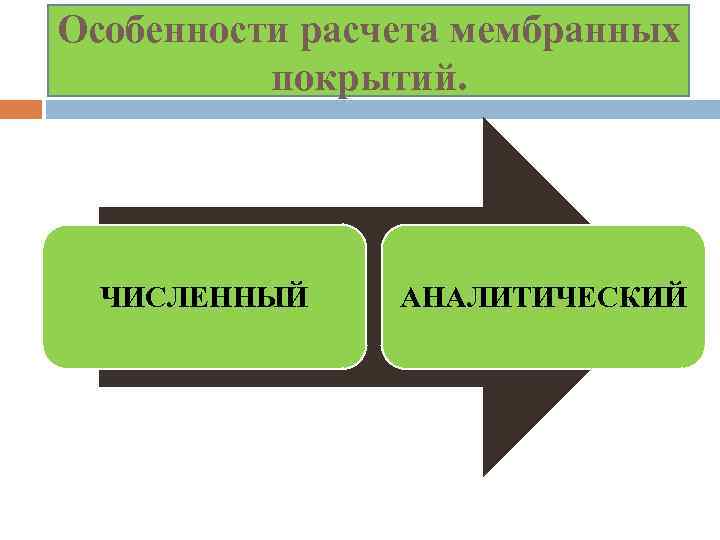 Особенности расчета мембранных покрытий.

ЧИСЛЕННЫЙ

АНАЛИТИЧЕСКИЙ